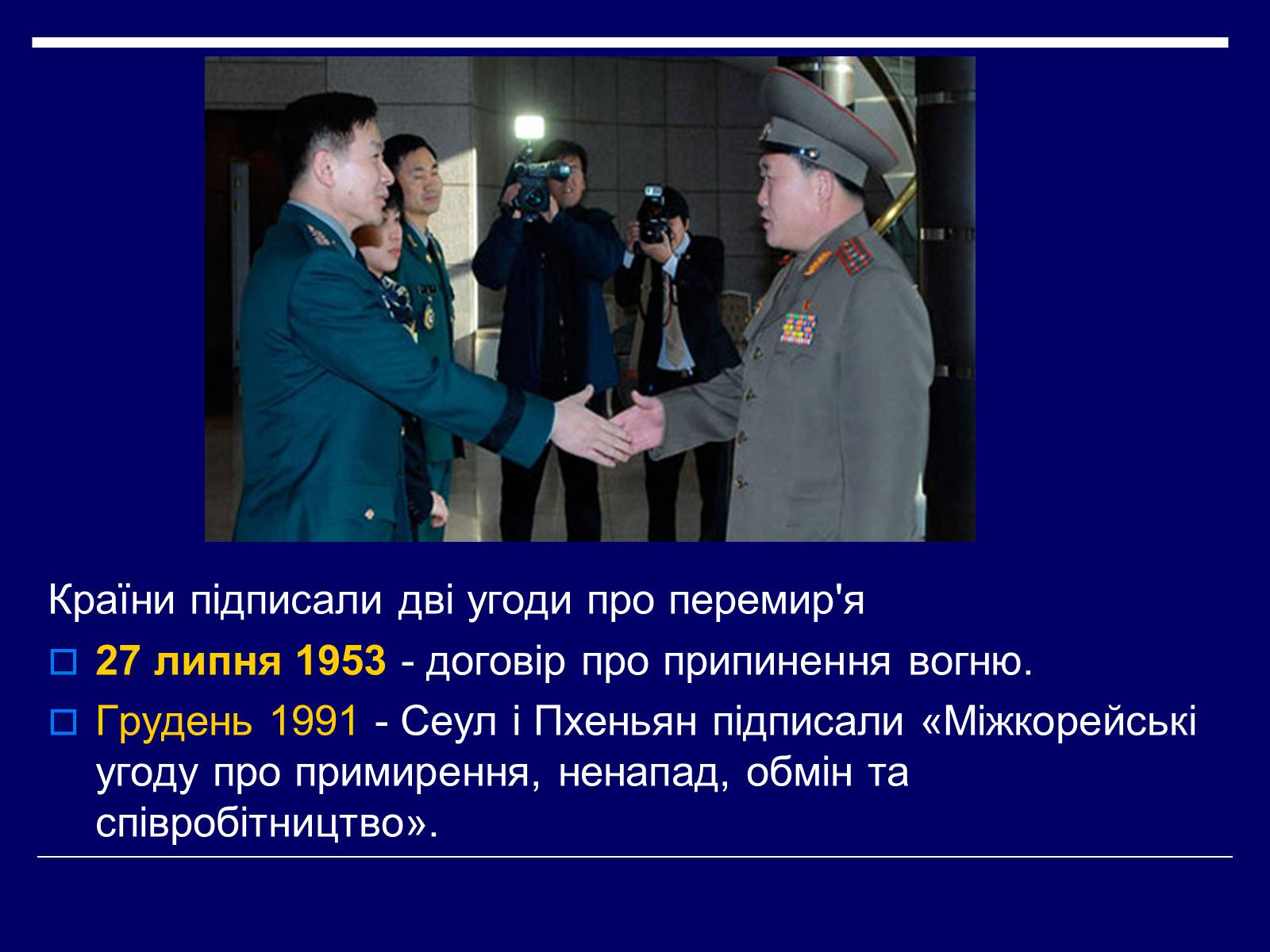 Країни підписали дві угоди про перемир'я

27 липня 1953 - договір про припинення вогню.

Грудень 1991 - Сеул і Пхеньян підписали «Міжкорейські угоду про примирення, ненапад, обмін та співробітництво».